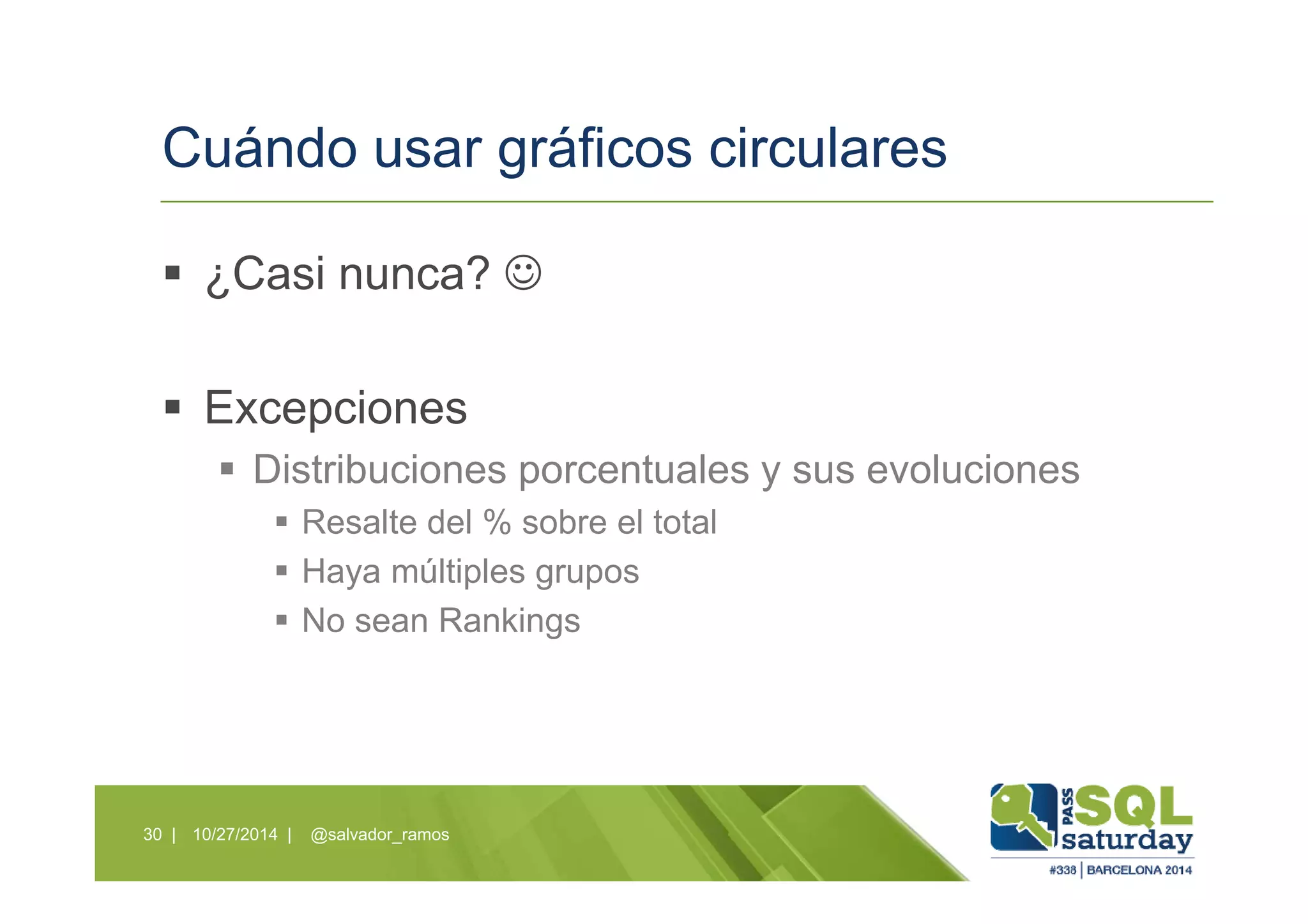 Cuándo usar gráficos circulares

▪ ¿Casi nunca? ☺

▪ Excepciones
  ▪ Distribuciones porcentuales y sus evoluciones
    ▪ Resalte del % sobre el total
    ▪ Haya múltiples grupos
    ▪ No sean Rankings

30 | 10/27/2014 | @salvador_ramos

PASS SQL saturday
#338 | BARCELONA 2014